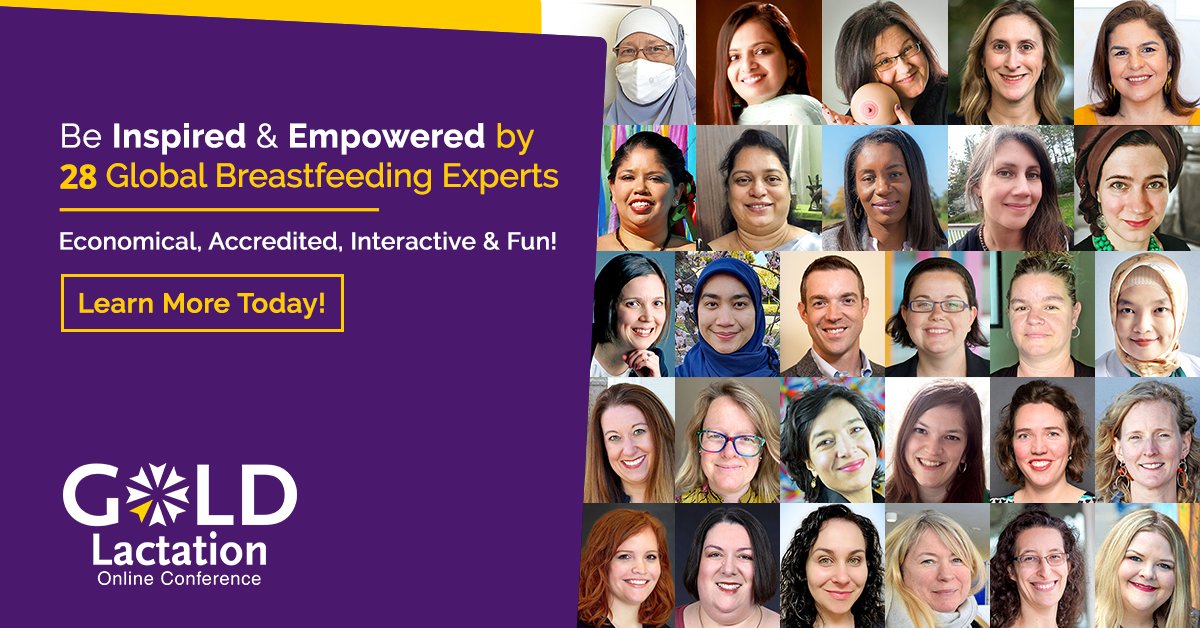 Be Inspired & Empowered by 28 Global Breastfeeding Experts

Economical, Accredited, Interactive & Fun!

Learn More Today!

GOLD Lactation Online Conference